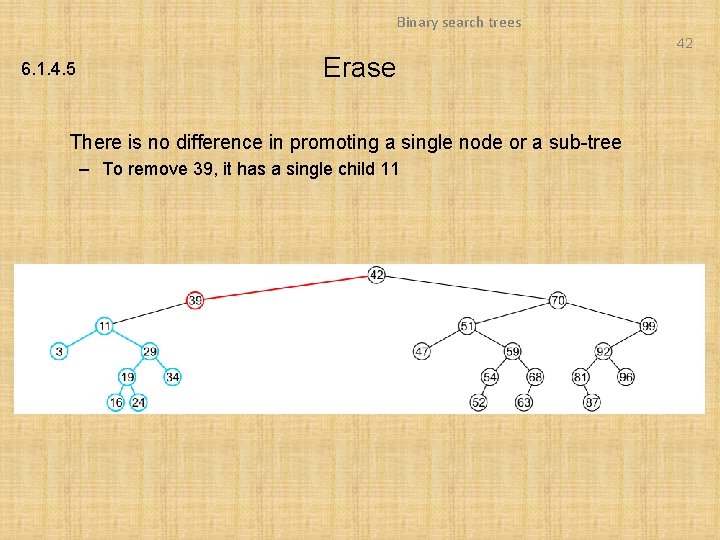 Binary search trees

42

6.1.4.5

Erase

There is no difference in promoting a single node or a sub-tree

– To remove 39, it has a single child 11

42

39

70

11

51

99

3

29

47

59

92

19

34

54

68

81

96

16

24

52

63

87